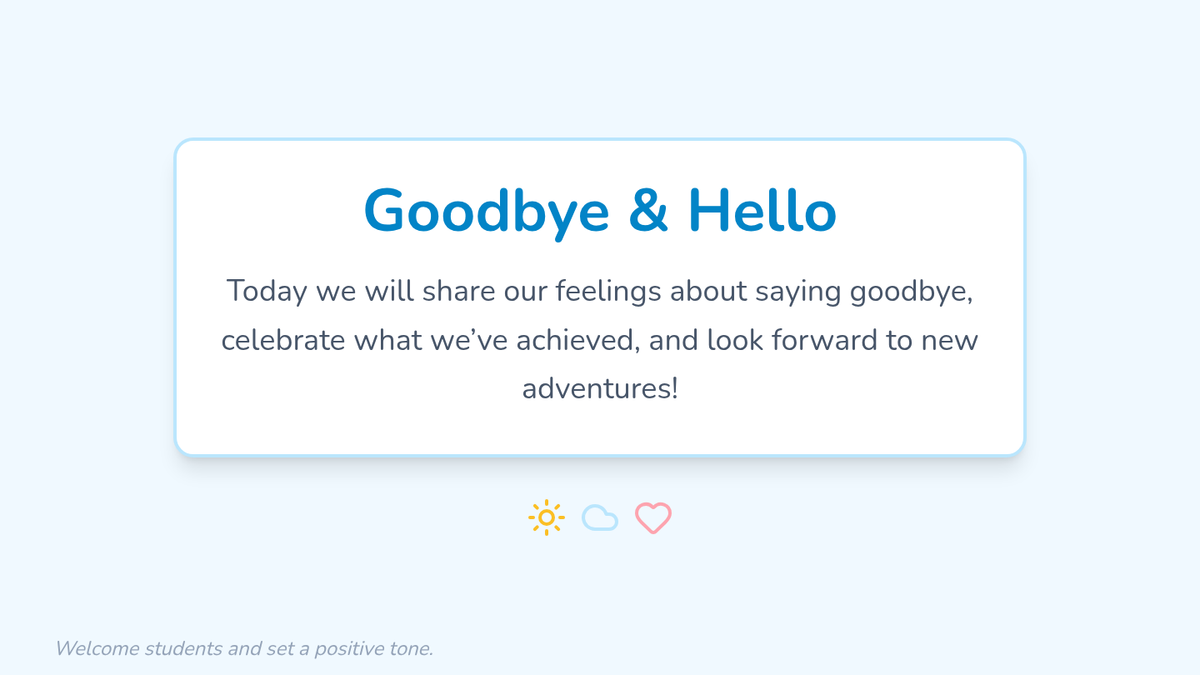 Goodbye & Hello

Today we will share our feelings about saying goodbye, celebrate what we've achieved, and look forward to new adventures!

Welcome students and set a positive tone.